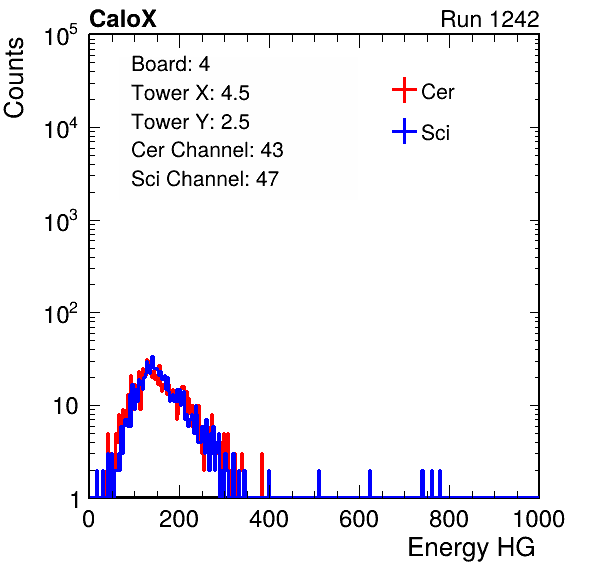 CaloX

Run 1242

Counts

$10^5$

$10^4$

$10^3$

$10^2$

10

1

Board: 4

Tower X: 4.5

Tower Y: 2.5

Cer Channel: 43

Sci Channel: 47

Cer

Sci

0

200

400

600

800

1000

Energy HG